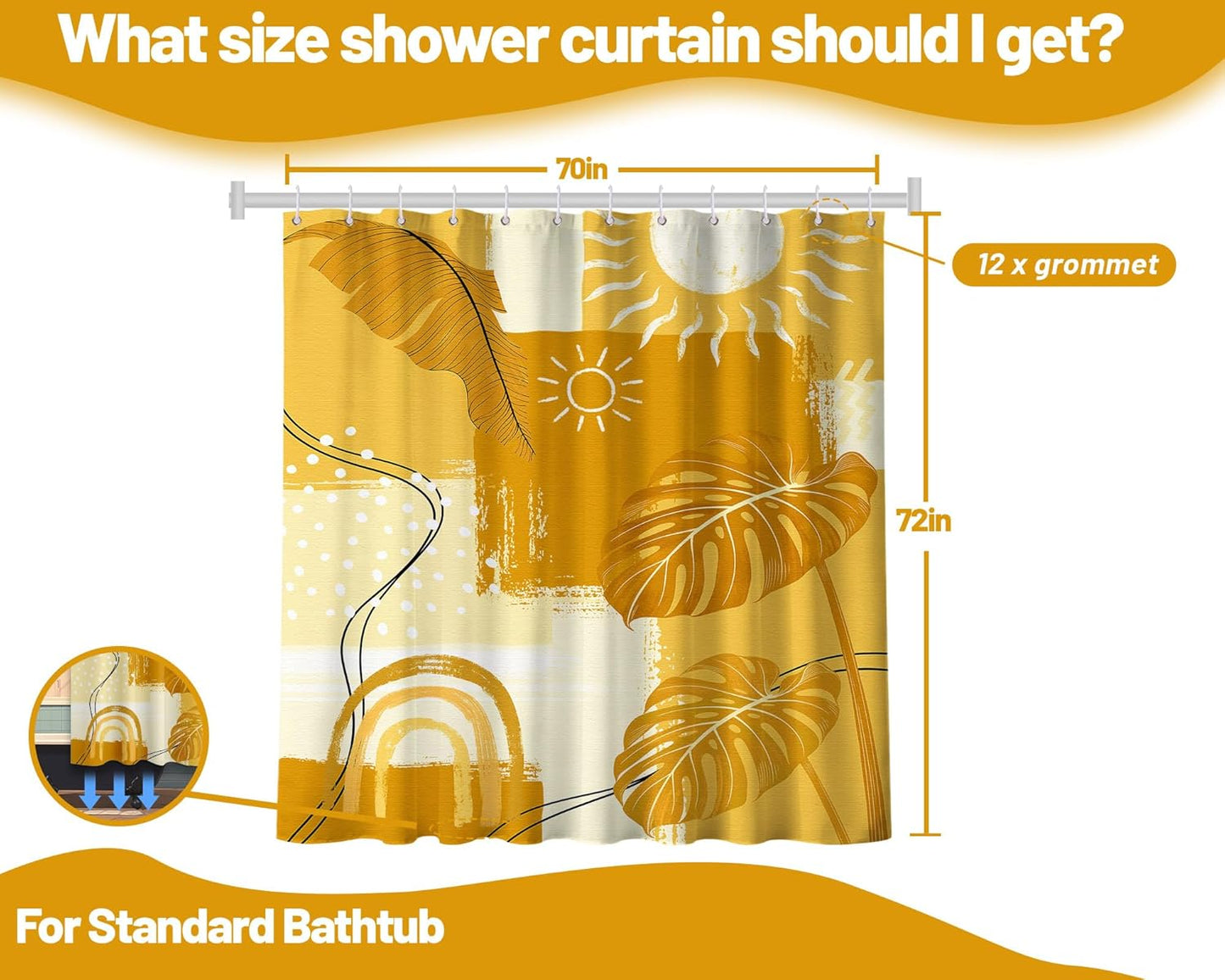 What size shower curtain should I get?

70in

12 x grommet

72in

For Standard Bathtub